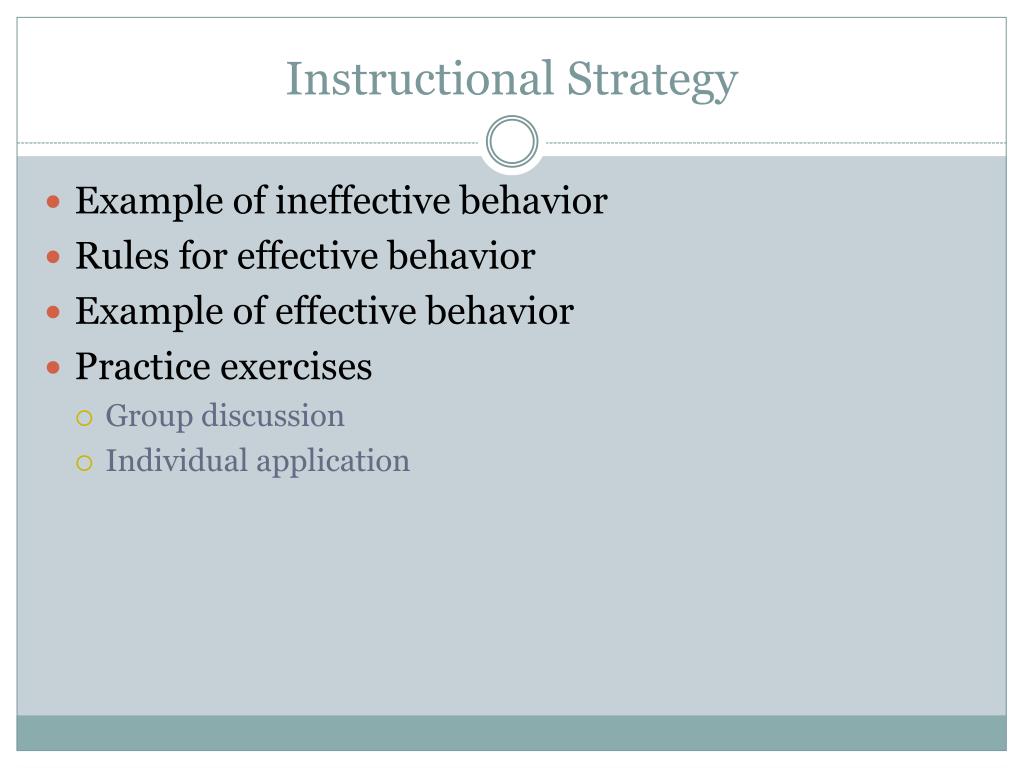 Instructional Strategy

- Example of ineffective behavior
- Rules for effective behavior
- Example of effective behavior
- Practice exercises
  - Group discussion
  - Individual application